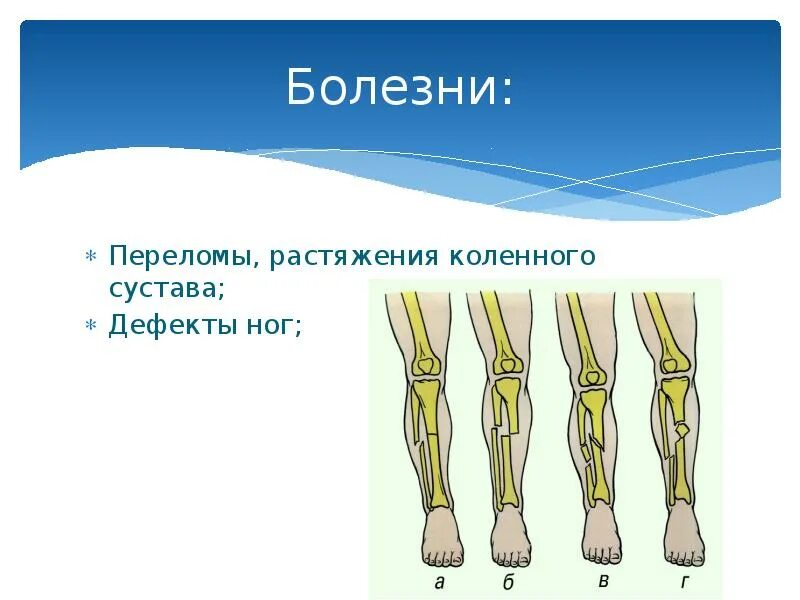 Болезни:

* Переломы, растяжения коленного сустава;
* Дефекты ног;

а б в г